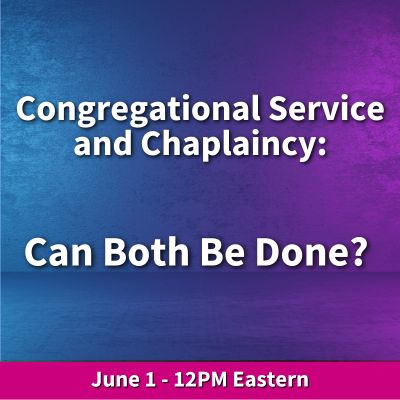 Congregational Service and Chaplaincy:

Can Both Be Done?

June 1 - 12PM Eastern